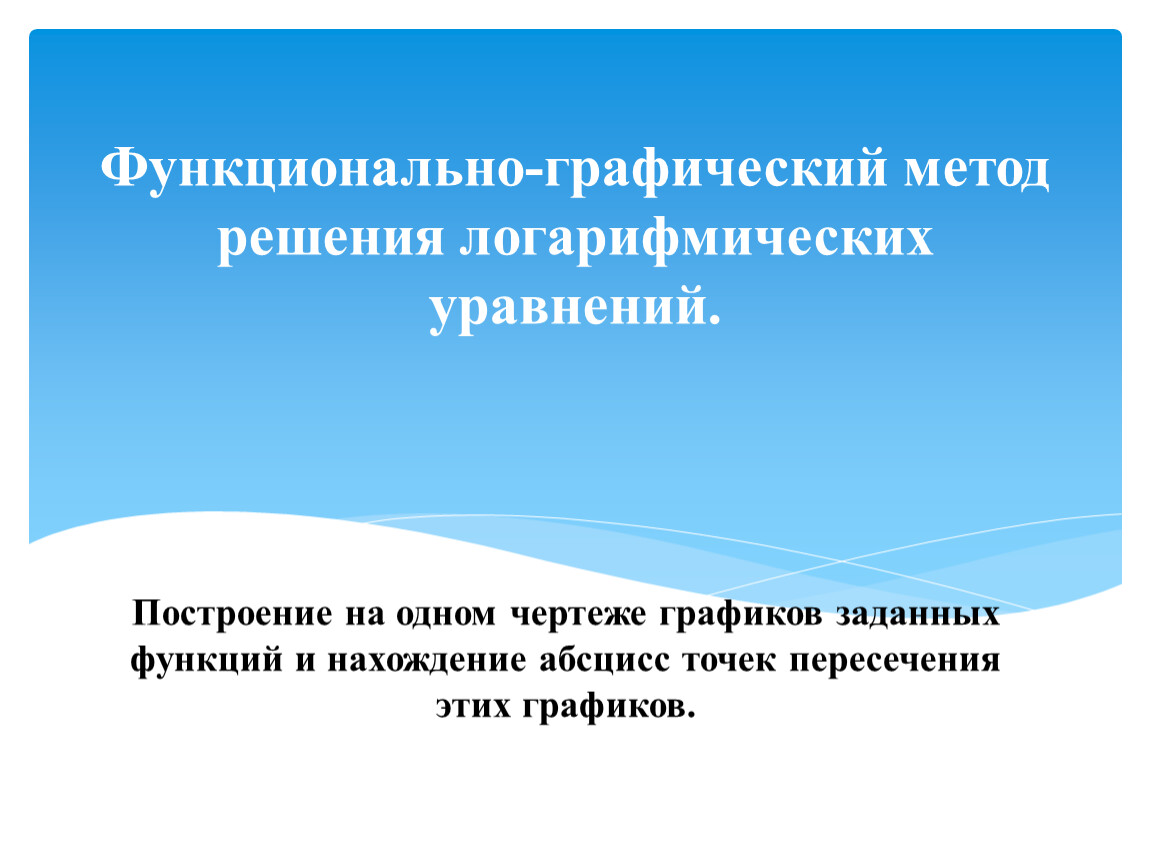 Функционально-графический метод решения логарифмических уравнений.

Построение на одном чертеже графиков заданных функций и нахождение абсцисс точек пересечения этих графиков.